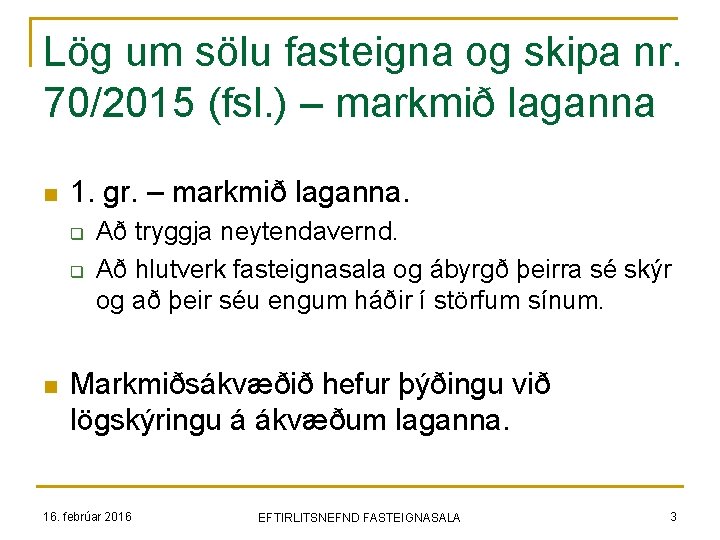 Lög um sölu fasteigna og skipa nr. 70/2015 (fsl.) – markmið laganna

1. gr. – markmið laganna.
Að tryggja neytendavernd.
Að hlutverk fasteignasala og ábyrgð þeirra sé skýr og að þeir séu engum háðir í störfum sínum.

Markmiðsákvæðið hefur þýðingu við lögskýringu á ákvæðum laganna.

16. febrúar 2016

EFTIRLITSNEFND FASTEIGNASALA

3